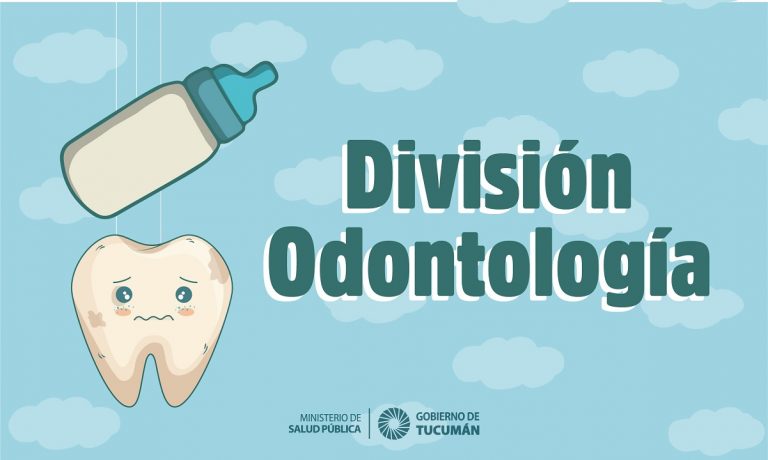 División Odontología

MINISTERIO DE SALUD PÚBLICA

GOBIERNO DE TUCUMÁN